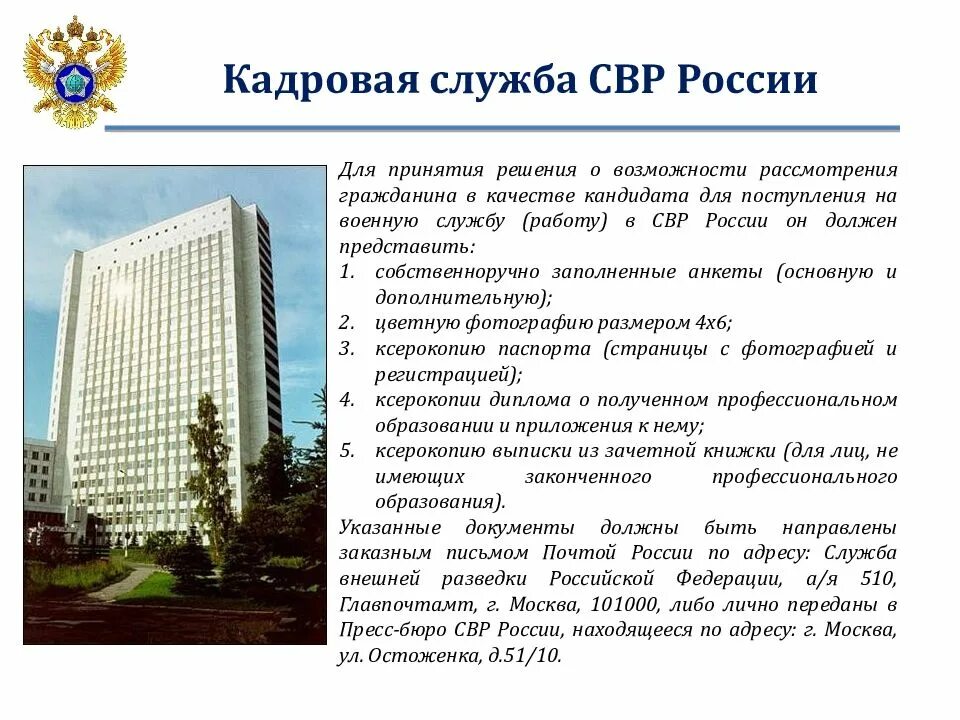 Кадровая служба СВР России

Для принятия решения о возможности рассмотрения гражданина в качестве кандидата для поступления на военную службу (работу) в СВР России он должен представить:

1. собственноручно заполненные анкеты (основную и дополнительную);
2. цветную фотографию размером 4х6;
3. ксерокопию паспорта (страницы с фотографией и регистрацией);
4. ксерокопии диплома о полученном профессиональном образовании и приложения к нему;
5. ксерокопию выписки из зачетной книжки (для лиц, не имеющих законченного профессионального образования).

Указанные документы должны быть направлены заказным письмом Почтой России по адресу: Служба внешней разведки Российской Федерации, а/я 510, Главпочтамт, г. Москва, 101000, либо лично переданы в Пресс-бюро СВР России, находящееся по адресу: г. Москва, ул. Остоженка, д.51/10.